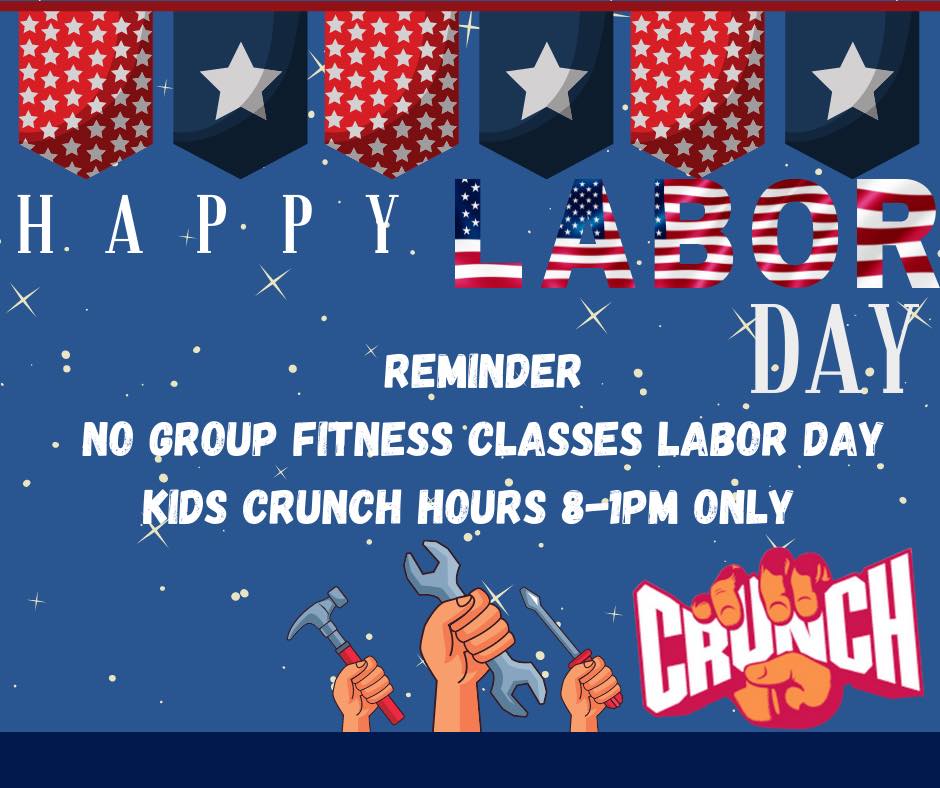 HAPPY LABOR DAY

REMINDER
NO GROUP FITNESS CLASSES LABOR DAY
KIDS CRUNCH HOURS 8-1PM ONLY

CRUNCH